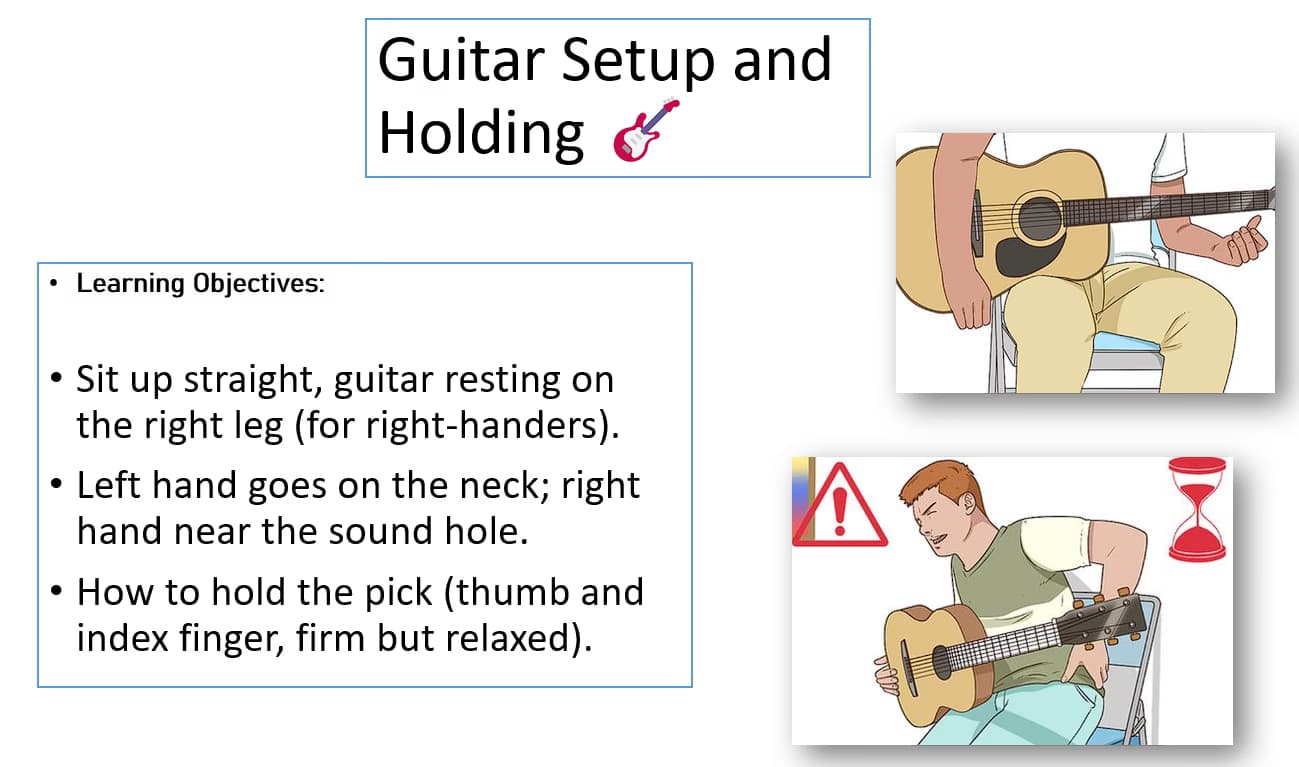 Guitar Setup and Holding 🎸

• Learning Objectives:

• Sit up straight, guitar resting on the right leg (for right-handers).
• Left hand goes on the neck; right hand near the sound hole.
• How to hold the pick (thumb and index finger, firm but relaxed).